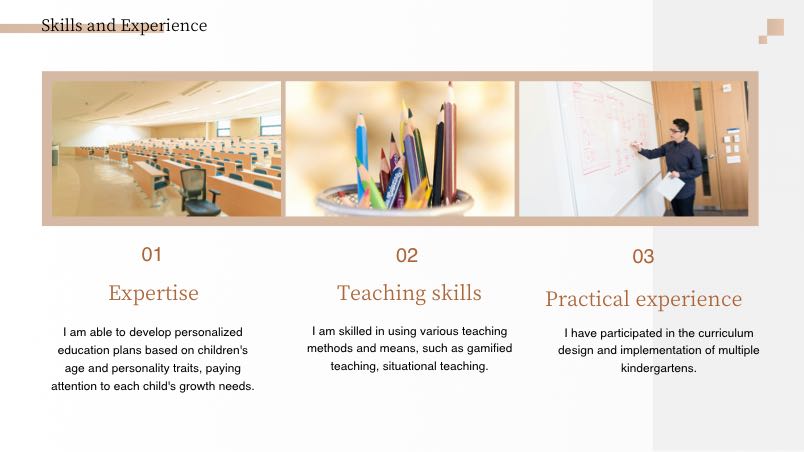 Skills and Experience

01

Expertise

I am able to develop personalized education plans based on children's age and personality traits, paying attention to each child's growth needs.

02

Teaching skills

I am skilled in using various teaching methods and means, such as gamified teaching, situational teaching.

03

Practical experience

I have participated in the curriculum design and implementation of multiple kindergartens.